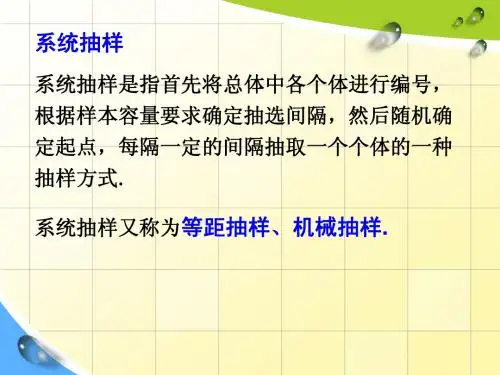 系统抽样

系统抽样是指首先将总体中各个体进行编号，根据样本容量要求确定抽选间隔，然后随机确定起点，每隔一定的间隔抽取一个个体的一种抽样方式.

系统抽样又称为等距抽样、机械抽样.